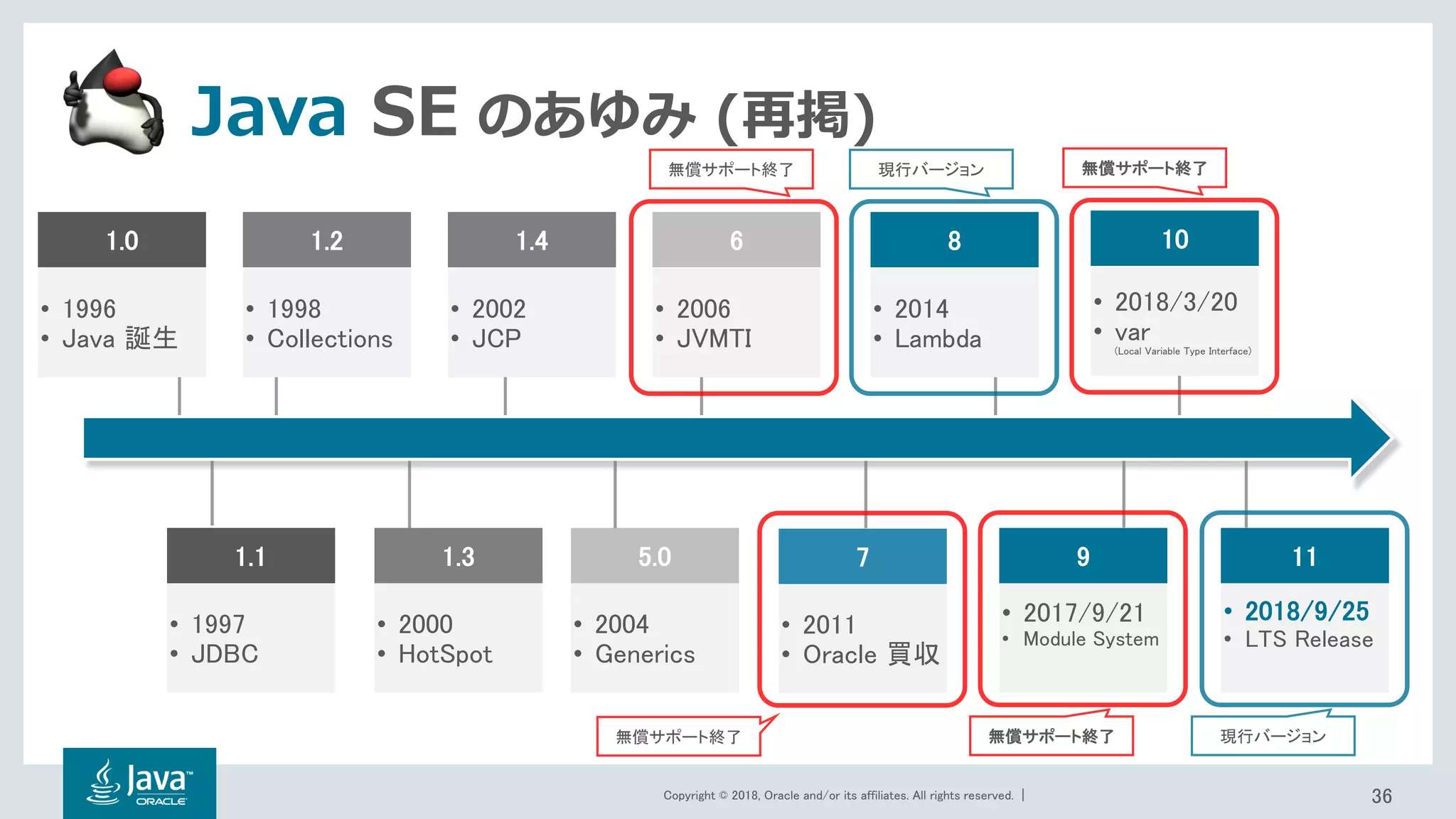 Java SE のあゆみ (再掲)

無償サポート終了

現行バージョン

無償サポート終了

1.0
• 1996
• Java 誕生

1.2
• 1998
• Collections

1.4
• 2002
• JCP

6
• 2006
• JVMTI

8
• 2014
• Lambda

10
• 2018/3/20
• var
(Local Variable Type Interface)

1.1
• 1997
• JDBC

1.3
• 2000
• HotSpot

5.0
• 2004
• Generics

7
• 2011
• Oracle 買収

9
• 2017/9/21
• Module System

11
• 2018/9/25
• LTS Release

無償サポート終了

無償サポート終了

現行バージョン

Java™ ORACLE

Copyright © 2018, Oracle and/or its affiliates. All rights reserved. |

36